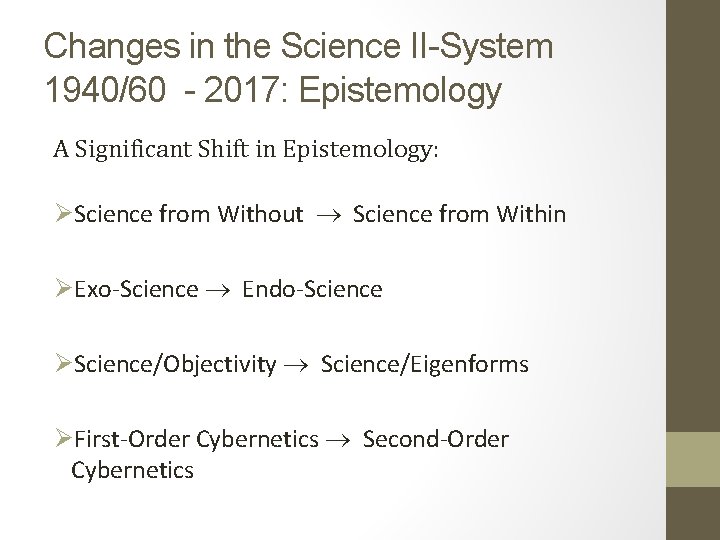 Changes in the Science II-System 1940/60 - 2017: Epistemology

A Significant Shift in Epistemology:

➢Science from Without $\rightarrow$ Science from Within

➢Exo-Science $\rightarrow$ Endo-Science

➢Science/Objectivity $\rightarrow$ Science/Eigenforms

➢First-Order Cybernetics $\rightarrow$ Second-Order Cybernetics